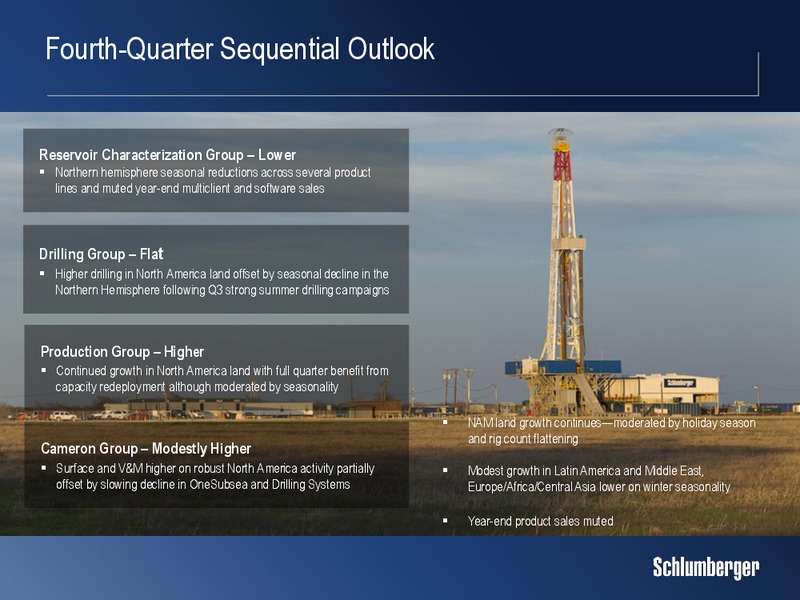 Fourth-Quarter Sequential Outlook

Reservoir Characterization Group – Lower
▪ Northern hemisphere seasonal reductions across several product lines and muted year-end multiclient and software sales

Drilling Group – Flat
▪ Higher drilling in North America land offset by seasonal decline in the Northern Hemisphere following Q3 strong summer drilling campaigns

Production Group – Higher
▪ Continued growth in North America land with full quarter benefit from capacity redeployment although moderated by seasonality

Cameron Group – Modestly Higher
▪ Surface and V&M higher on robust North America activity partially offset by slowing decline in OneSubsea and Drilling Systems

Schlumberger

▪ NAM land growth continues—moderated by holiday season and rig count flattening

▪ Modest growth in Latin America and Middle East, Europe/Africa/Central Asia lower on winter seasonality

▪ Year-end product sales muted

Schlumberger